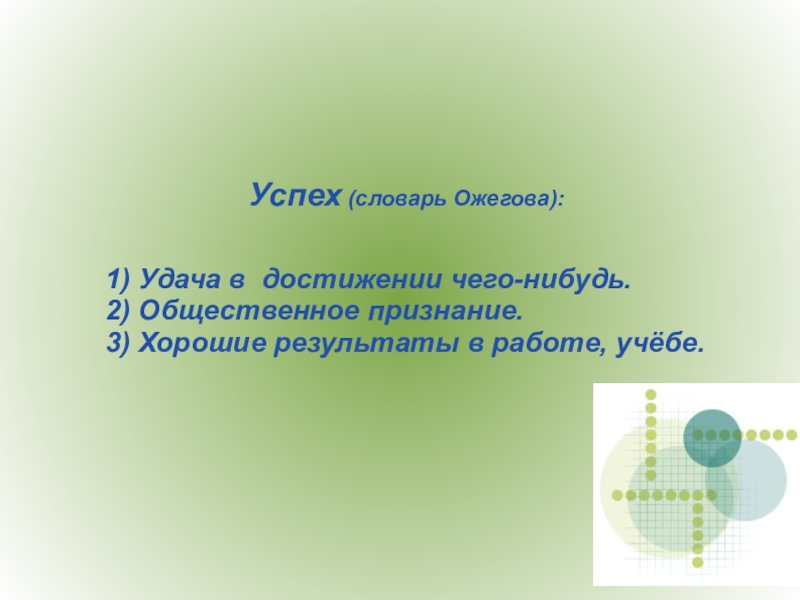 Успех (словарь Ожегова):

1) Удача в достижении чего-нибудь.
2) Общественное признание.
3) Хорошие результаты в работе, учёбе.